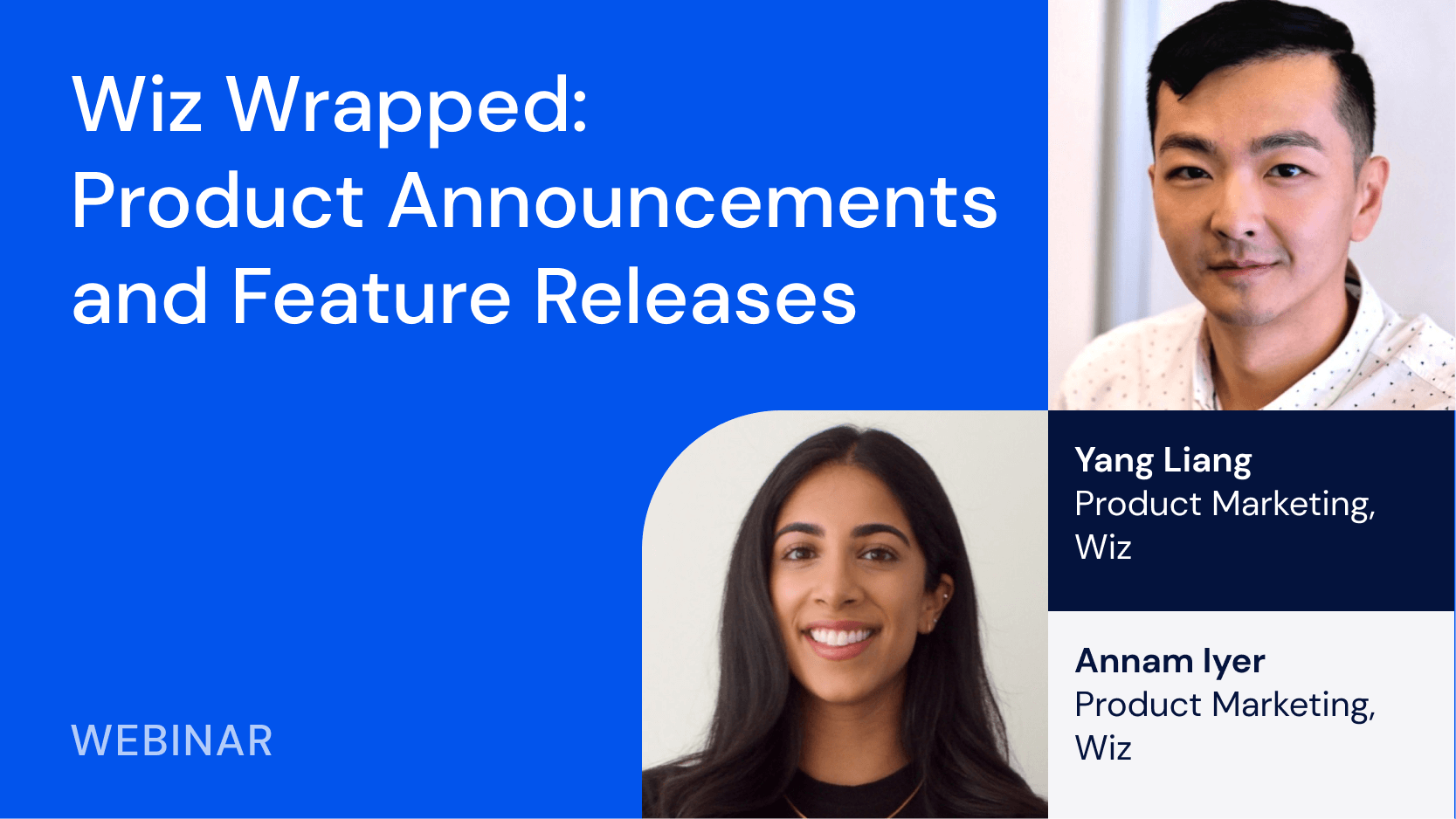 Wiz Wrapped: Product Announcements and Feature Releases

WEBINAR

Yang Liang
Product Marketing, Wiz

Annam Iyer
Product Marketing, Wiz